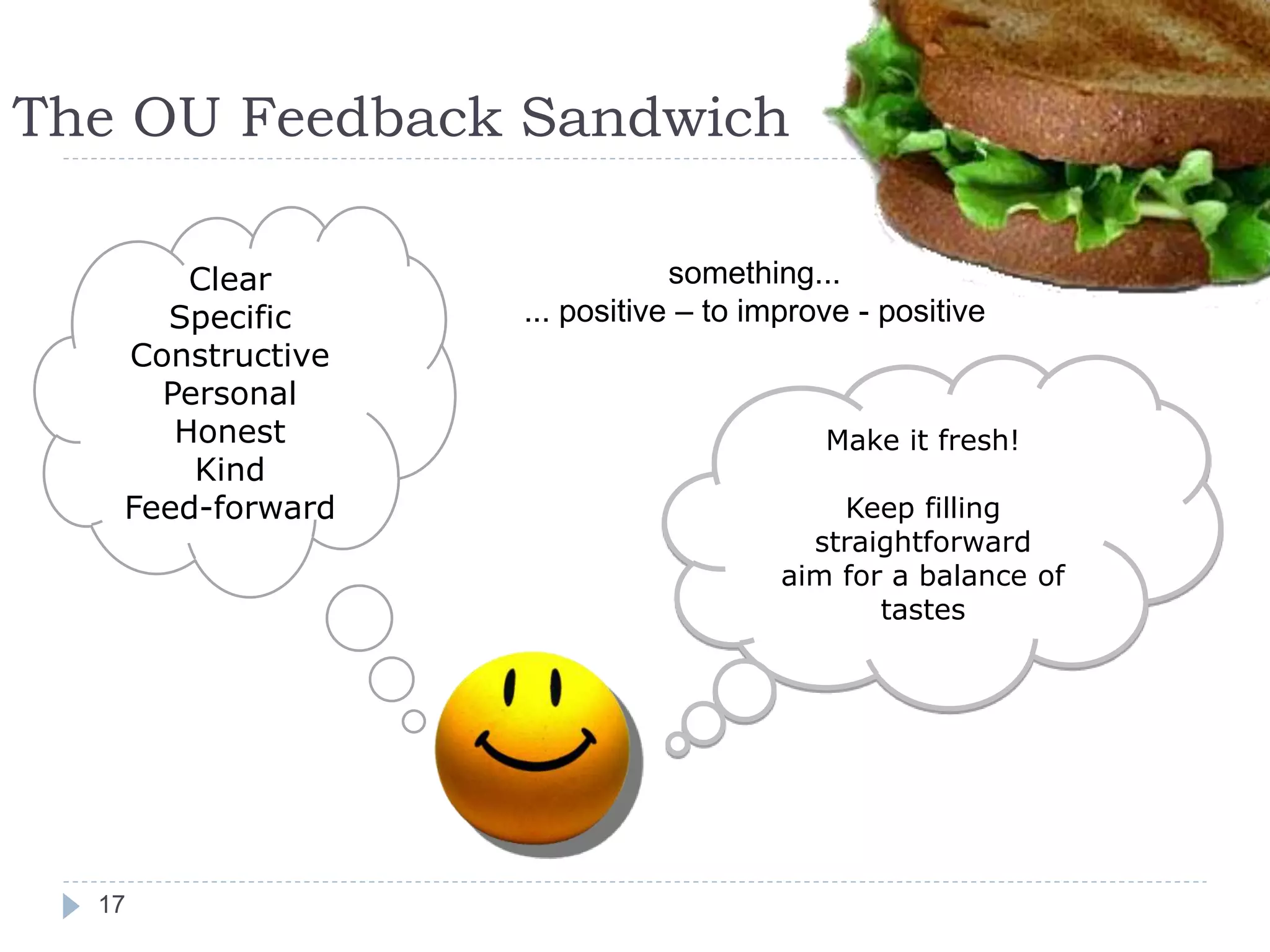 The OU Feedback Sandwich

Clear
Specific
Constructive
Personal
Honest
Kind
Feed-forward

something...
... positive – to improve - positive

Make it fresh!

Keep filling straightforward aim for a balance of tastes

17